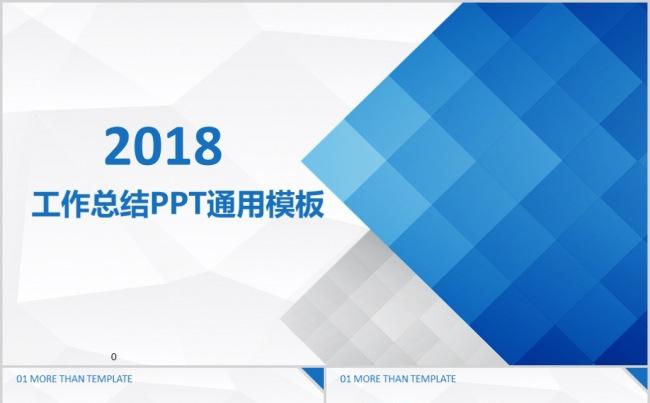 2018

工作总结PPT通用模板

0

01 MORE THAN TEMPLATE

01 MORE THAN TEMPLATE